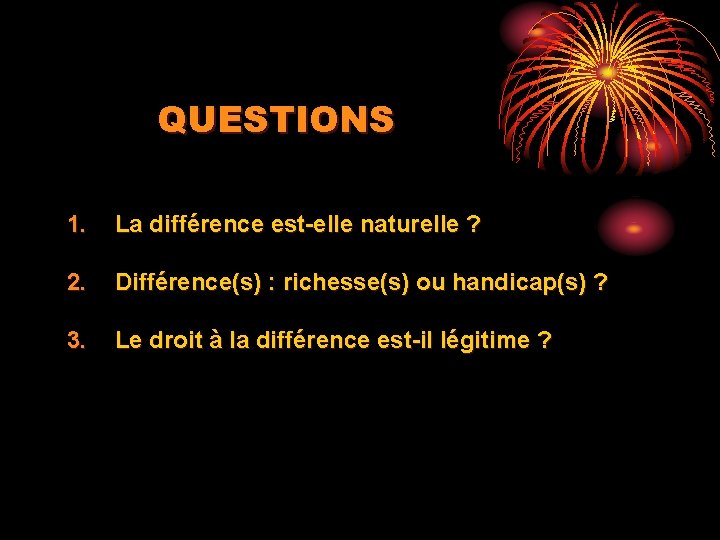 QUESTIONS

1. La différence est-elle naturelle ?

2. Différence(s) : richesse(s) ou handicap(s) ?

3. Le droit à la différence est-il légitime ?